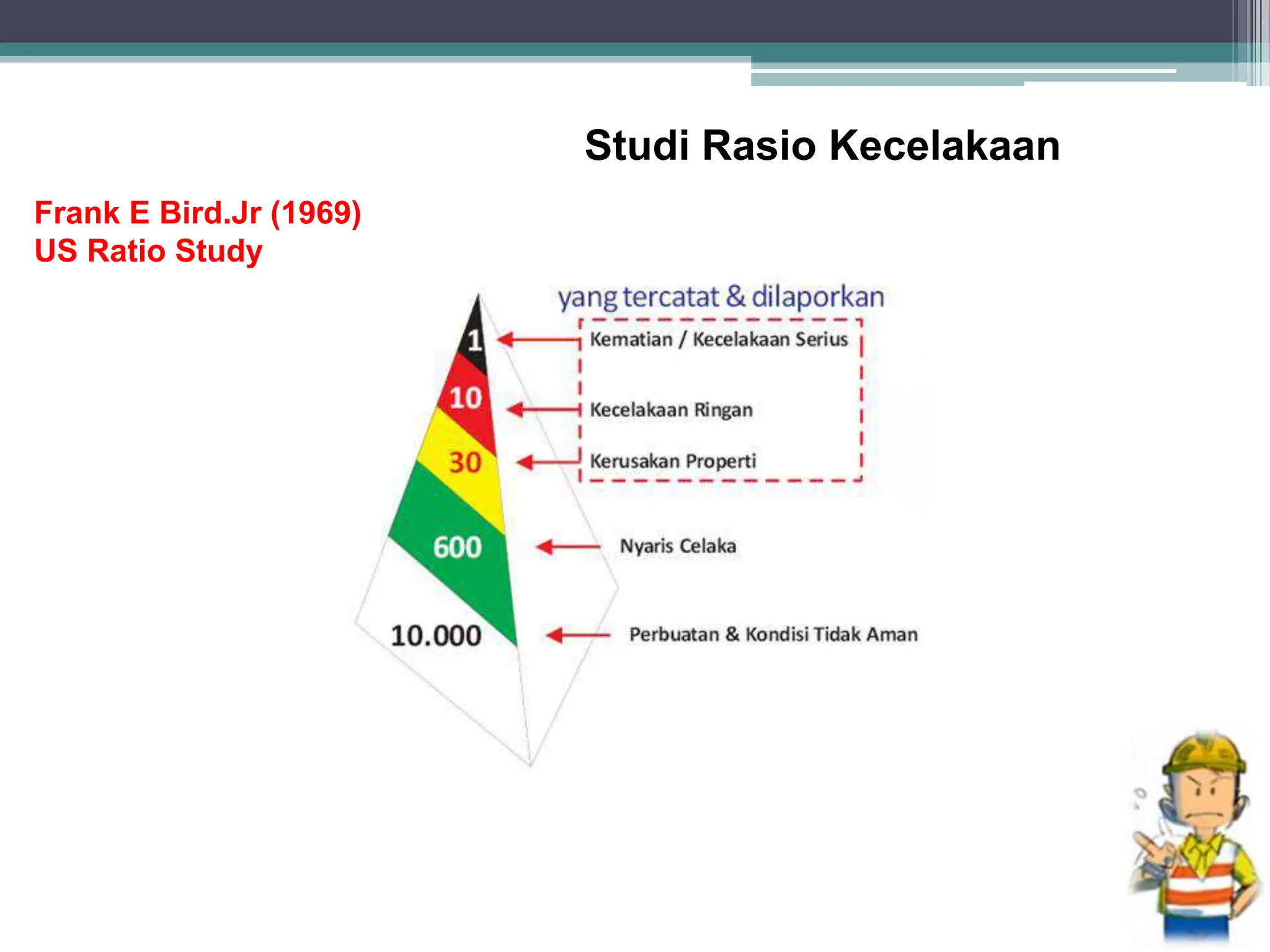 Studi Rasio Kecelakaan

Frank E Bird.Jr (1969)
US Ratio Study

yang tercatat & dilaporkan

1
Kematian / Kecelakaan Serius

10
Kecelakaan Ringan

30
Kerusakan Properti

600
Nyaris Celaka

10.000
Perbuatan & Kondisi Tidak Aman